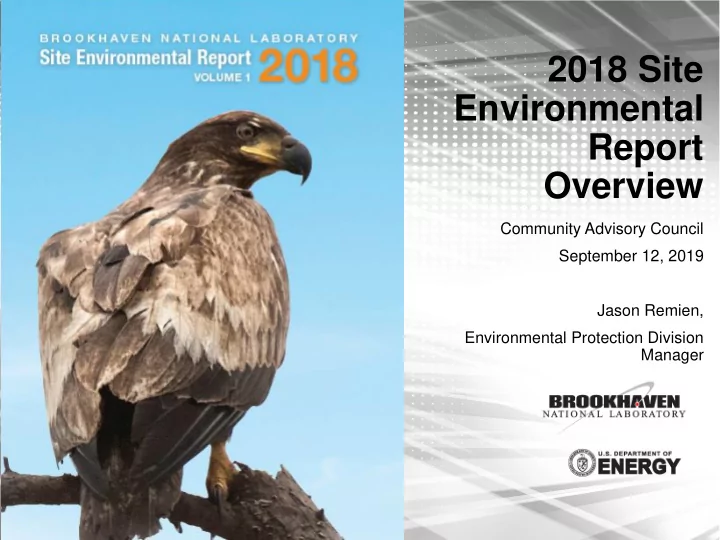 BROOKHAVEN NATIONAL LABORATORY
Site Environmental Report 2018
VOLUME 1

2018 Site Environmental Report Overview

Community Advisory Council

September 12, 2019

Jason Remien,

Environmental Protection Division Manager

BROOKHAVEN
NATIONAL LABORATORY

U.S. DEPARTMENT OF
ENERGY